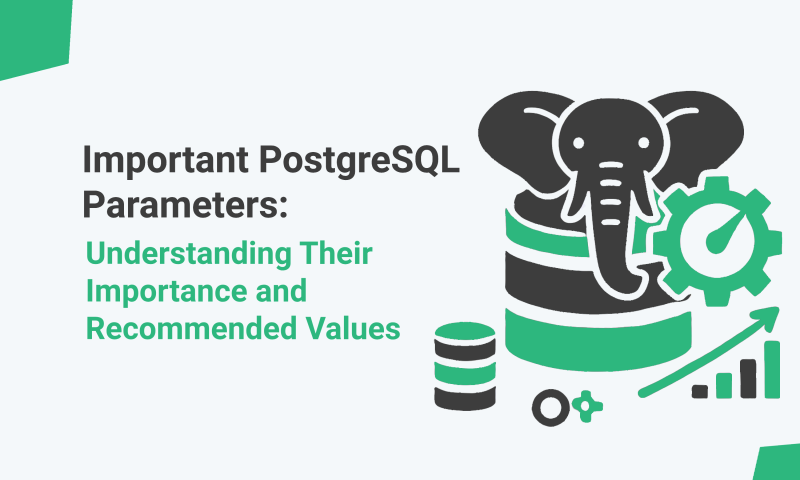 Important PostgreSQL Parameters:
Understanding Their Importance and Recommended Values